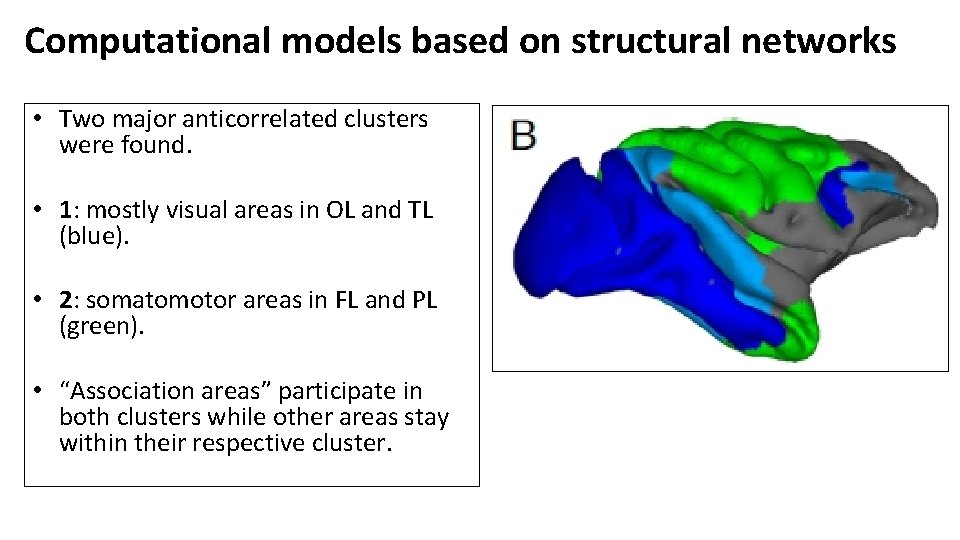 Computational models based on structural networks

• Two major anticorrelated clusters were found.

• 1: mostly visual areas in OL and TL (blue).

• 2: somatomotor areas in FL and PL (green).

• “Association areas” participate in both clusters while other areas stay within their respective cluster.

B